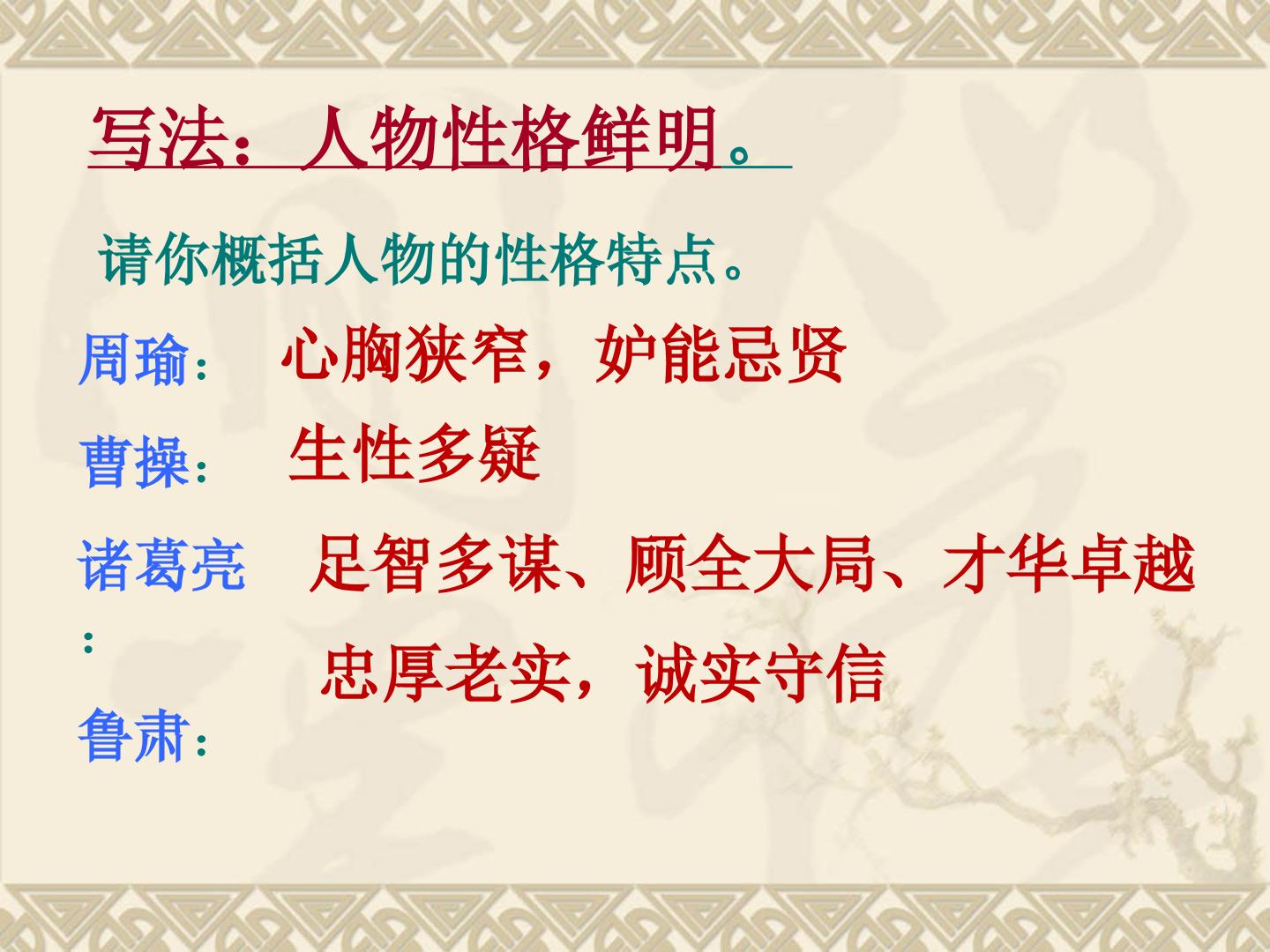 写法：人物性格鲜明。

请你概括人物的性格特点。

周瑜： 心胸狭窄，妒能忌贤

曹操： 生性多疑

诸葛亮： 足智多谋、顾全大局、才华卓越

鲁肃： 忠厚老实，诚实守信